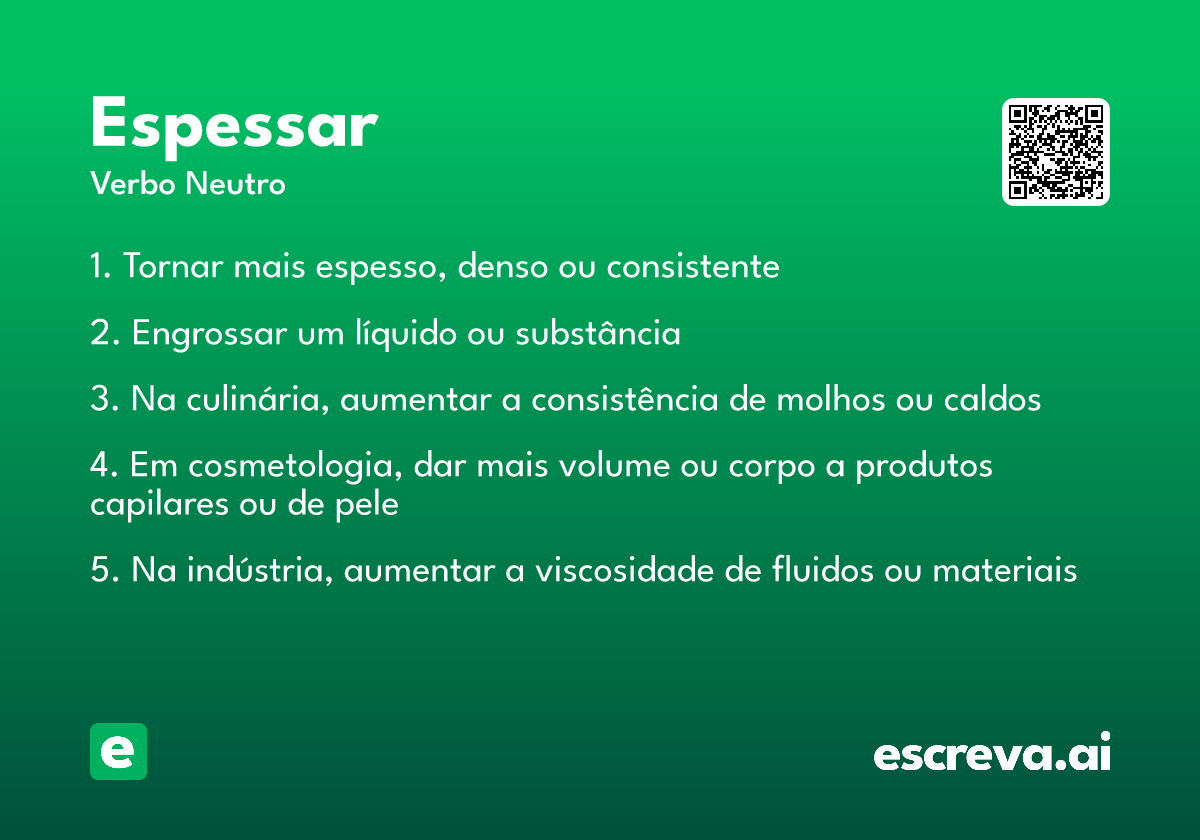 Espessar
Verbo Neutro

1. Tornar mais espesso, denso ou consistente

2. Engrossar um líquido ou substância

3. Na culinária, aumentar a consistência de molhos ou caldos

4. Em cosmetologia, dar mais volume ou corpo a produtos capilares ou de pele

5. Na indústria, aumentar a viscosidade de fluidos ou materiais

e

escreva.ai